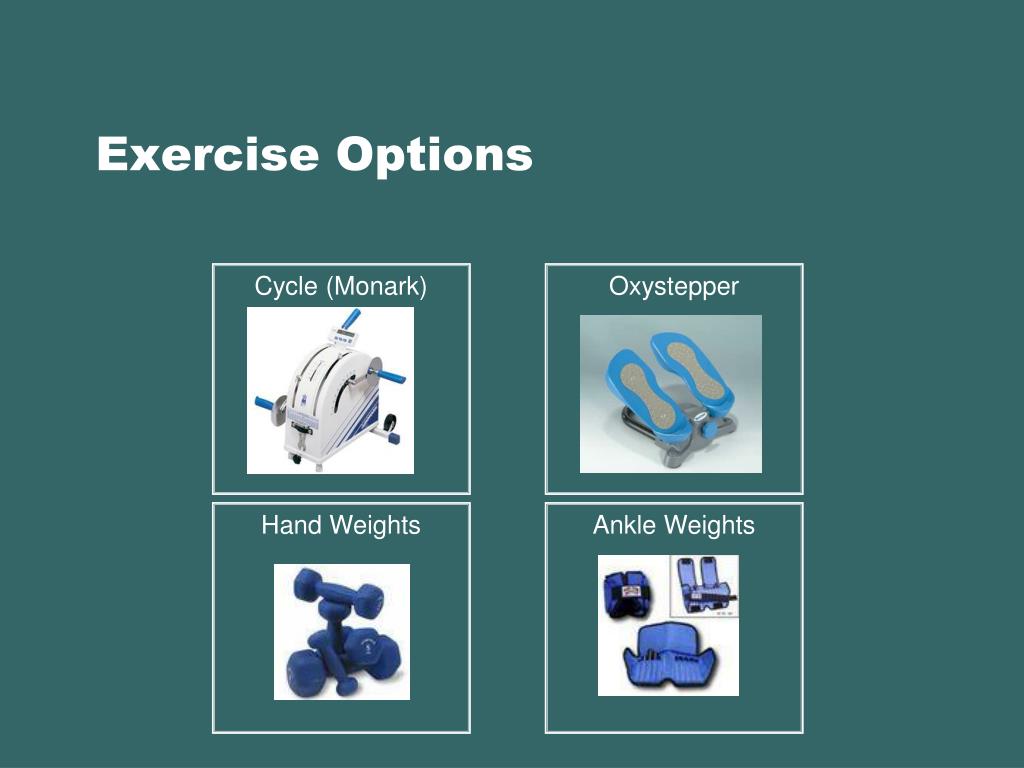 Exercise Options

Cycle (Monark)

Oxystepper

Hand Weights

Ankle Weights